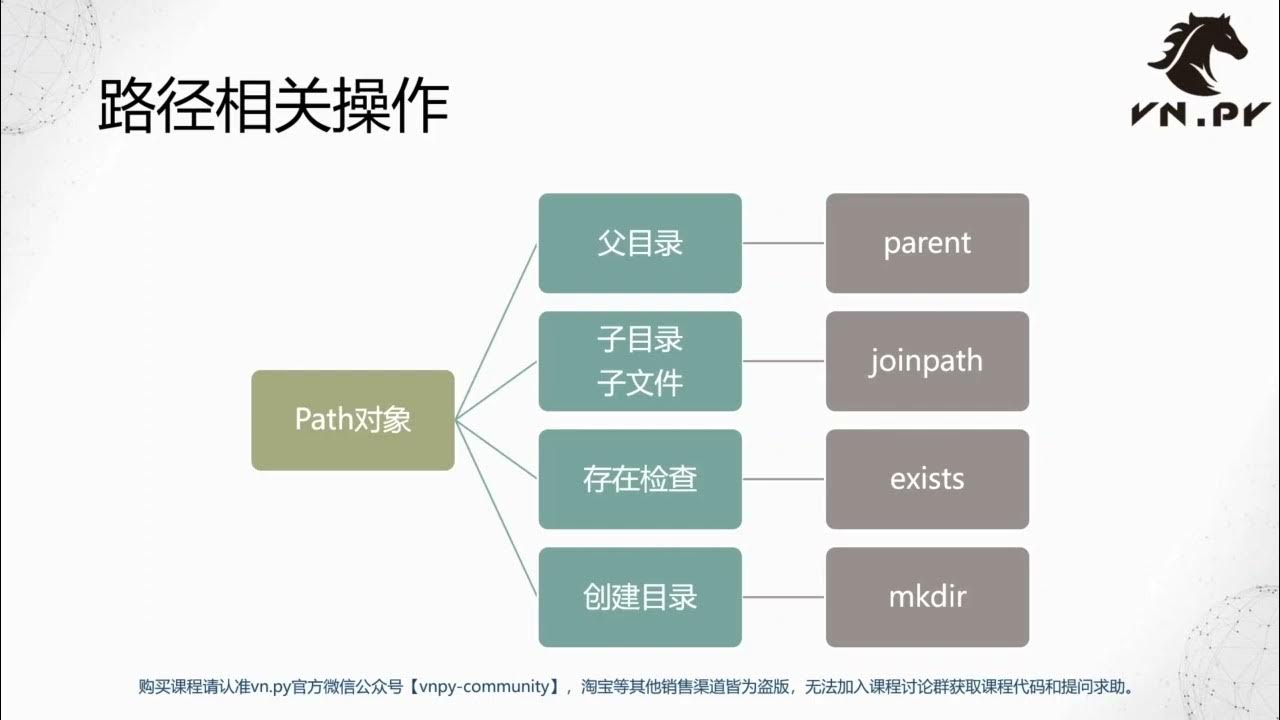 路径相关操作

VN.PY

Path对象

父目录

parent

子目录
子文件

joinpath

存在检查

exists

创建目录

mkdir

购买课程请认准vn.py官方微信公众号【vnpy-community】，淘宝等其他销售渠道皆为盗版，无法加入课程讨论群获取课程代码和提问求助。